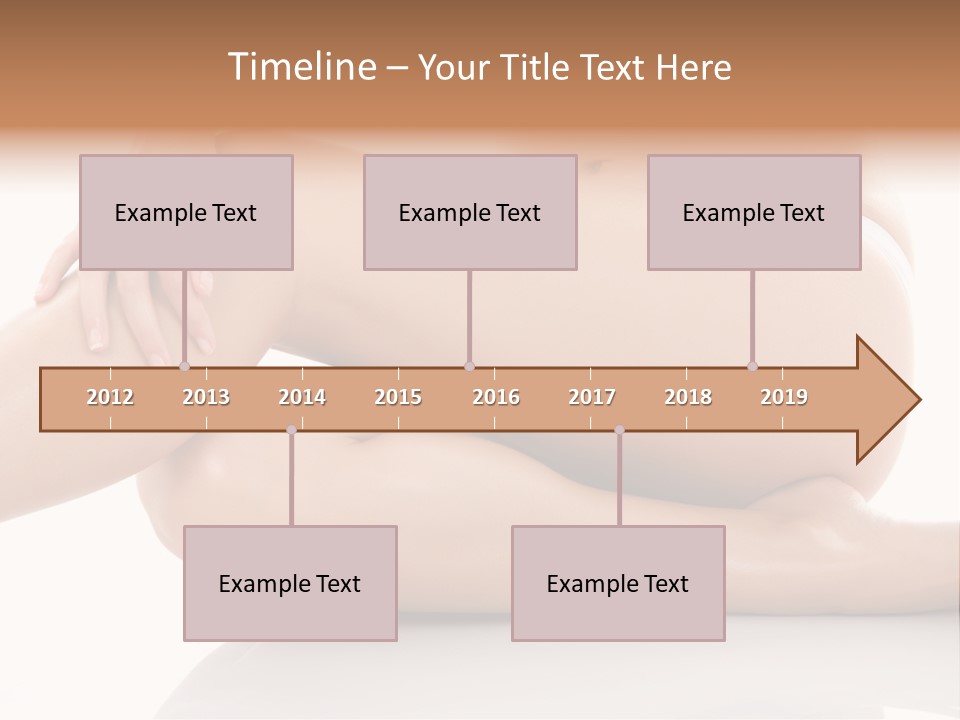 Timeline – Your Title Text Here

Example Text

Example Text

Example Text

2012 2013 2014 2015 2016 2017 2018 2019

Example Text

Example Text